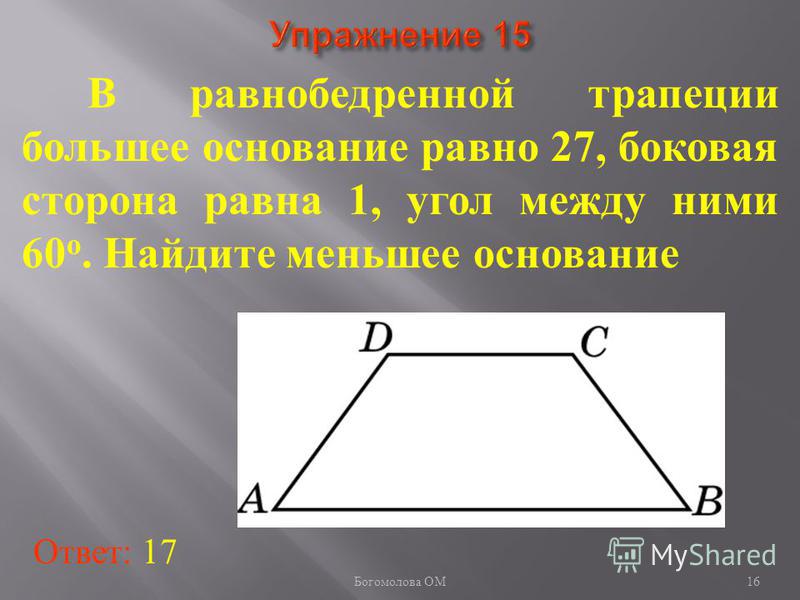 Упражнение 15

В равнобедренной трапеции большее основание равно 27, боковая сторона равна 1, угол между ними $60^o$. Найдите меньшее основание

D C A B

Ответ: 17

MyShared

Богомолова ОМ

16